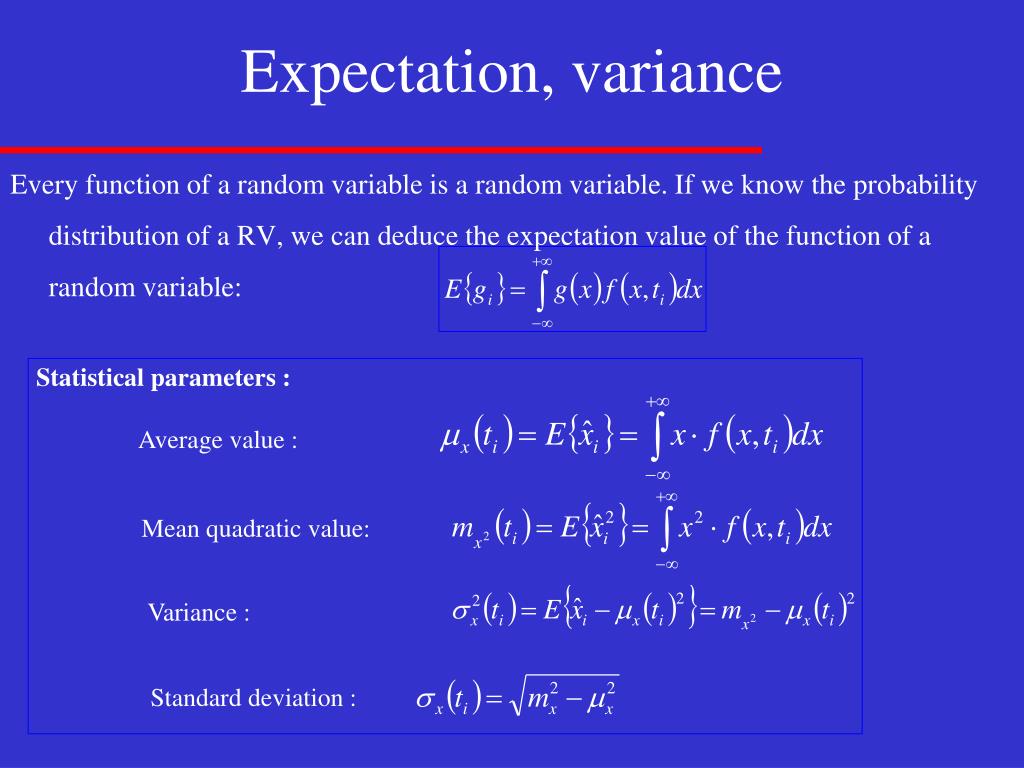 Expectation, variance

Every function of a random variable is a random variable. If we know the probability distribution of a RV, we can deduce the expectation value of the function of a random variable:

$E\{g_i\} = \int_{-\infty}^{+\infty} g(x) f(x, t_i) dx$

Statistical parameters :

Average value : $\mu_x(t_i) = E\{\hat{x}_i\} = \int_{-\infty}^{+\infty} x \cdot f(x, t_i) dx$

Mean quadratic value: $m_{x^2}(t_i) = E\{\hat{x}_i^2\} = \int_{-\infty}^{+\infty} x^2 \cdot f(x, t_i) dx$

Variance : $\sigma_x^2(t_i) = E\{\hat{x}_i - \mu_x(t_i)^2\} = m_{x^2} - \mu_x(t_i)^2$

Standard deviation : $\sigma_x(t_i) = \sqrt{m_x^2 - \mu_x^2}$